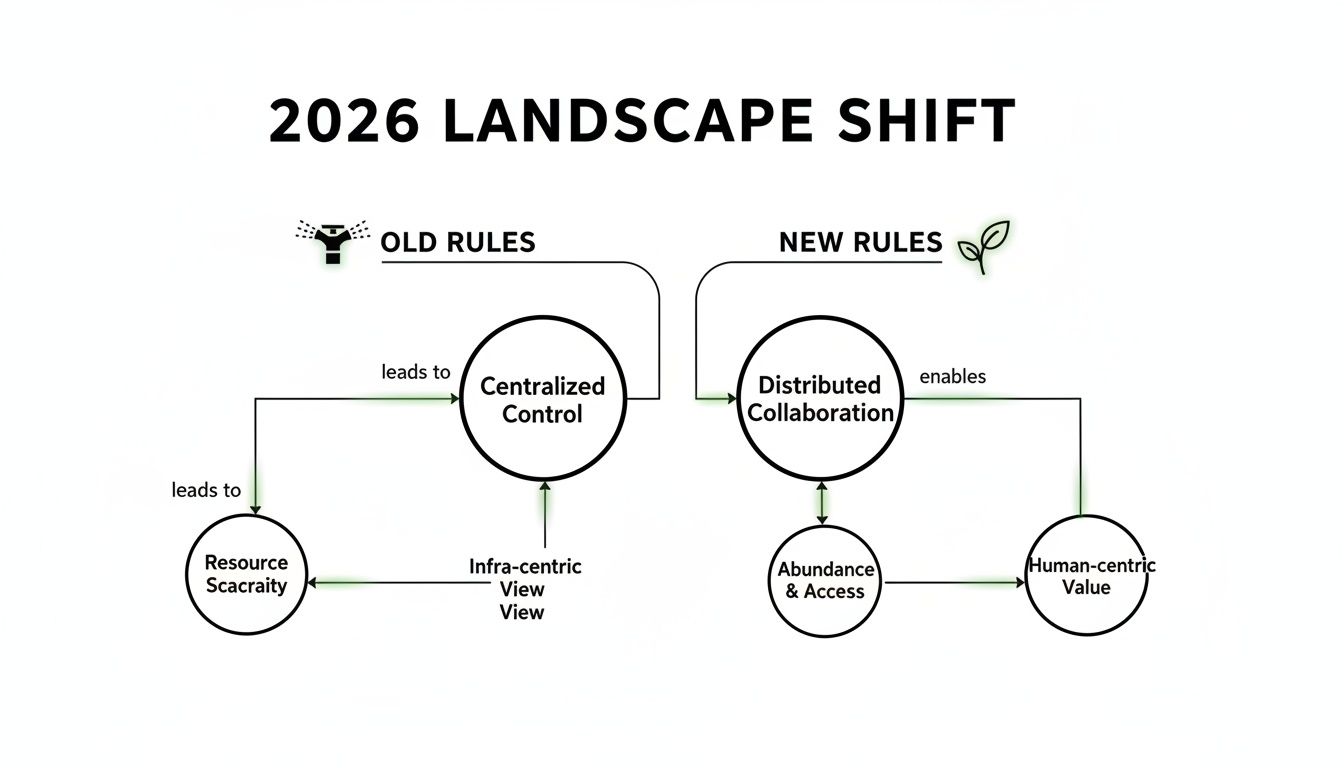 2026 LANDSCAPE SHIFT

OLD RULES

NEW RULES

leads to

Centralized Control

Distributed Collaboration

enables

leads to

Resource Scacraity

Infra-centric View View

Abundance & Access

Human-centric Value